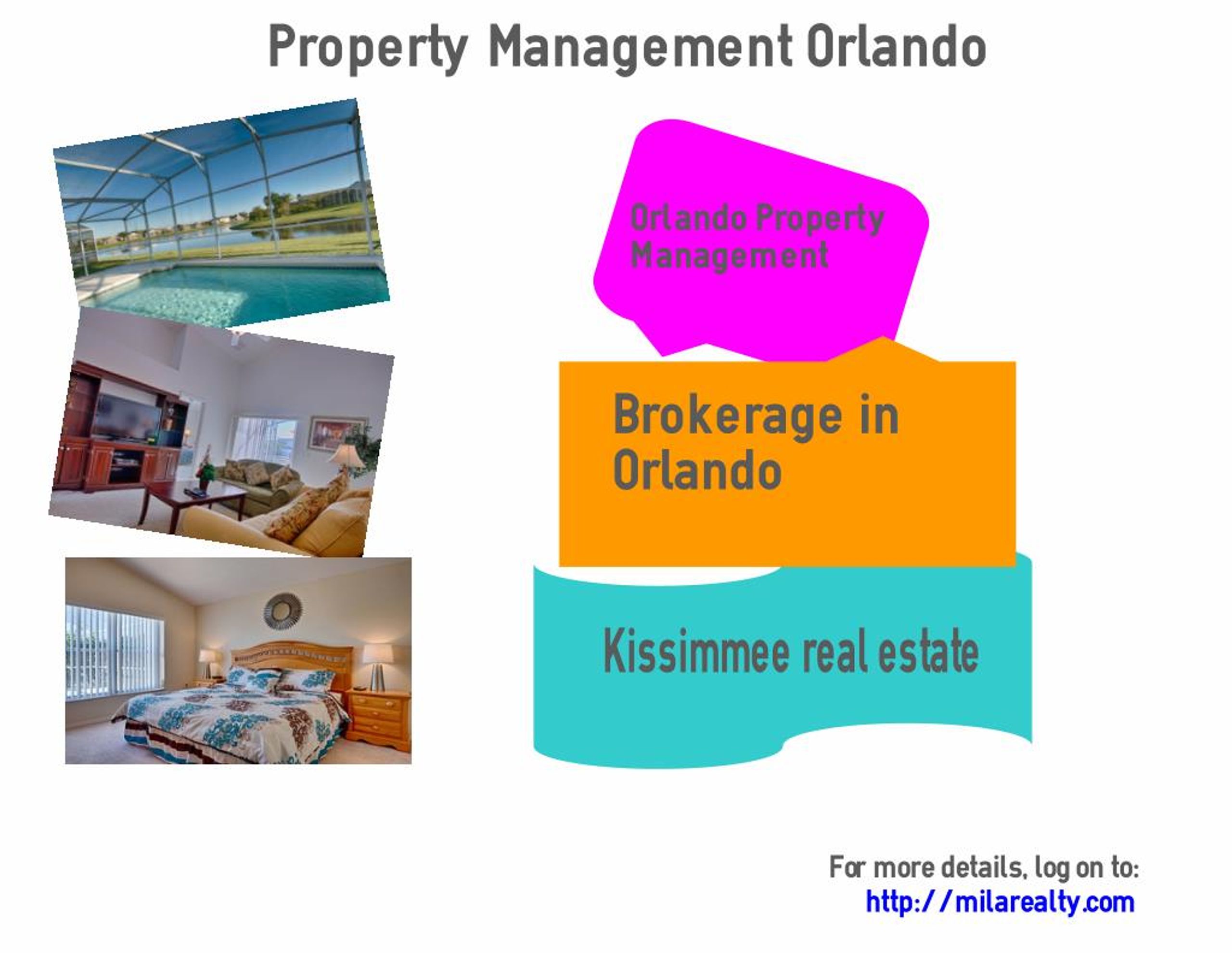 Property Management Orlando

Orlando Property Management

Brokerage in Orlando

Kissimmee real estate

For more details, log on to:
http://milarealty.com